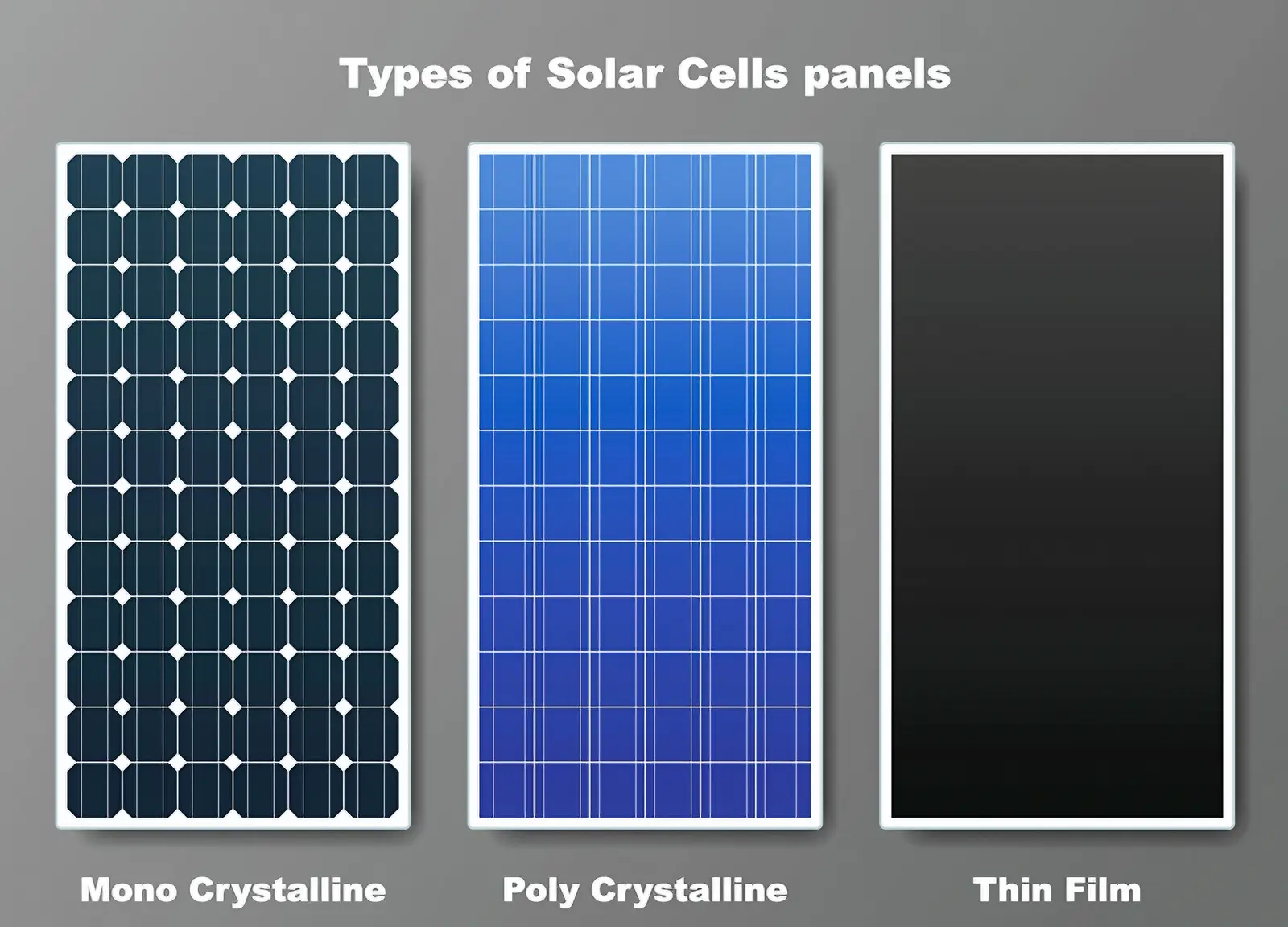 Types of Solar Cells panels

Mono Crystalline

Poly Crystalline

Thin Film